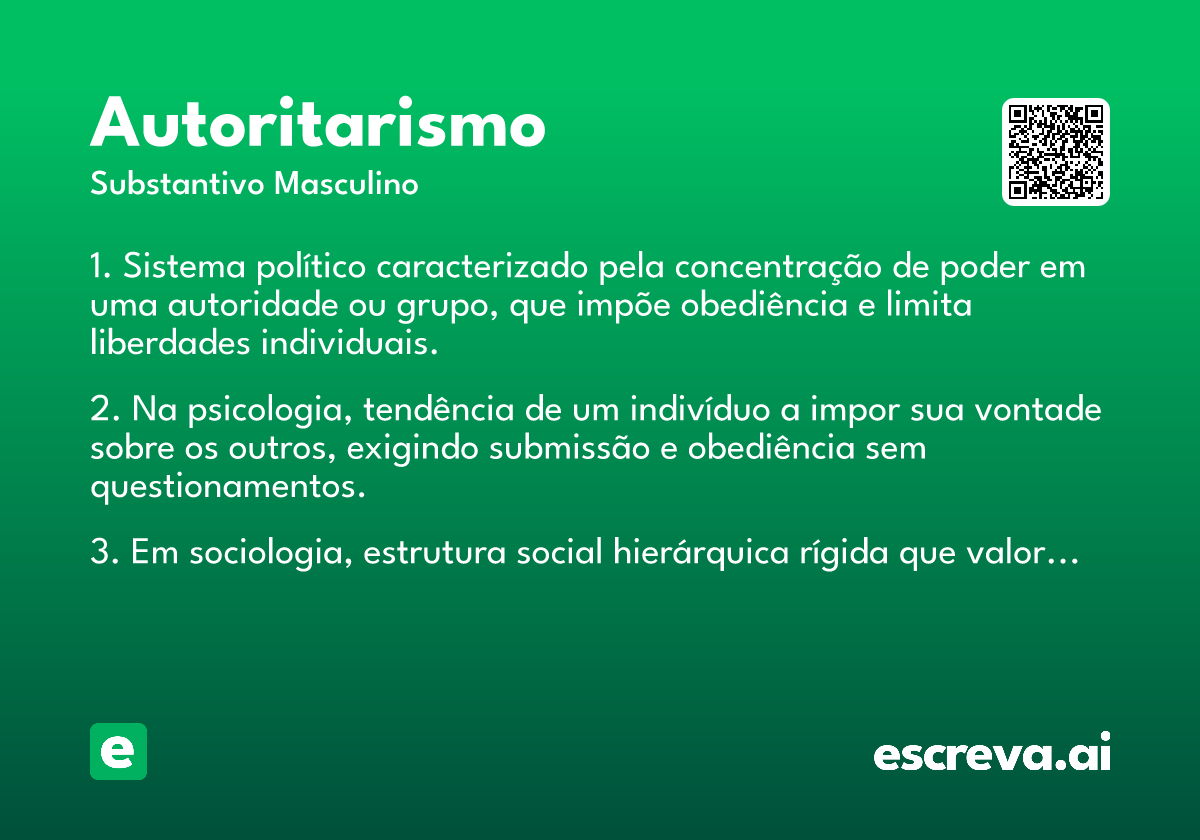 Autoritarismo
Substantivo Masculino

1. Sistema político caracterizado pela concentração de poder em uma autoridade ou grupo, que impõe obediência e limita liberdades individuais.

2. Na psicologia, tendência de um indivíduo a impor sua vontade sobre os outros, exigindo submissão e obediência sem questionamentos.

3. Em sociologia, estrutura social hierárquica rígida que valor…

e

escreva.ai